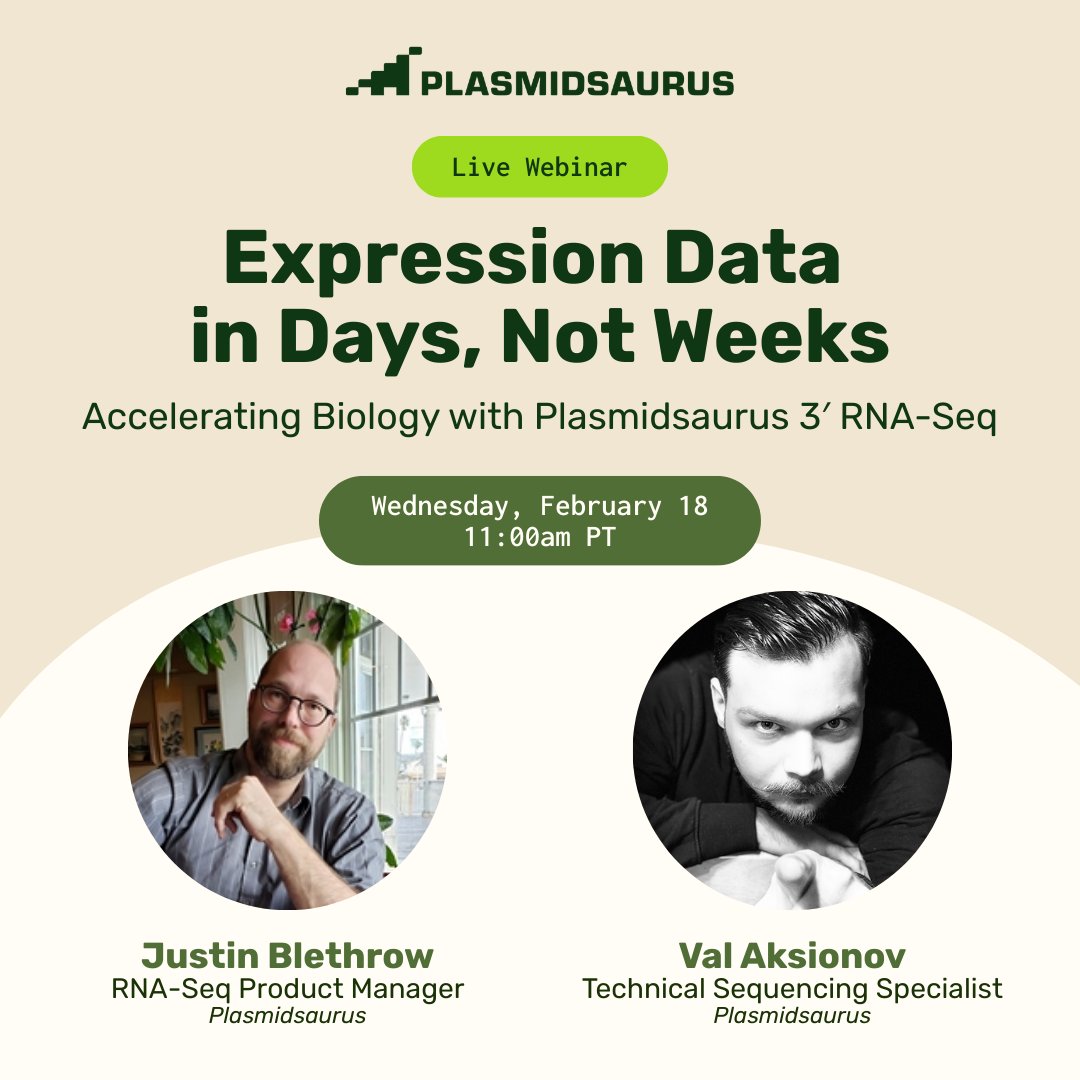 PLASMIDSAURUS

Live Webinar

Expression Data in Days, Not Weeks

Accelerating Biology with Plasmidsaurus 3′ RNA-Seq

Wednesday, February 18
11:00am PT

Justin Blethrow
RNA-Seq Product Manager
Plasmidsaurus

Val Aksionov
Technical Sequencing Specialist
Plasmidsaurus